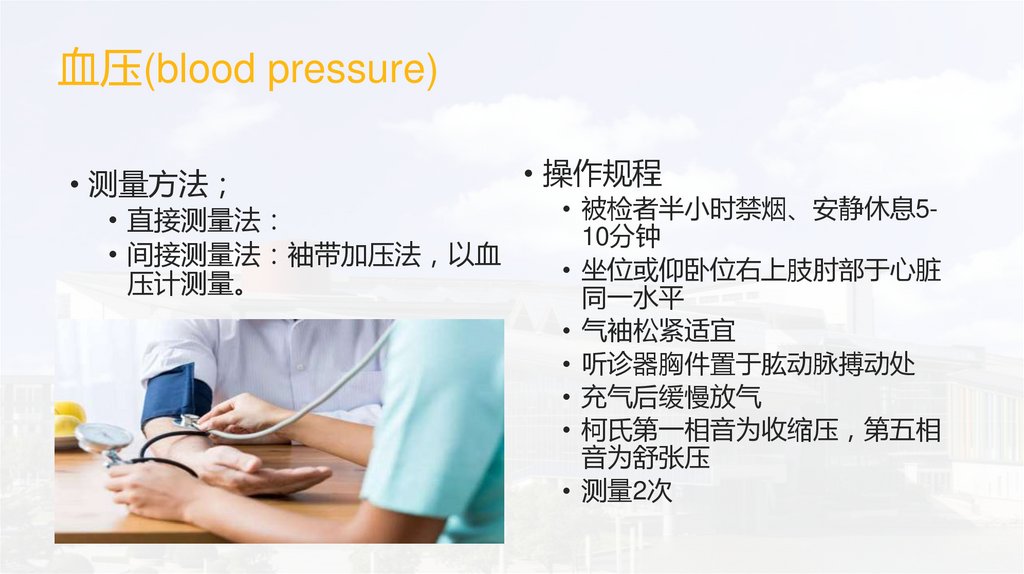 血压(blood pressure)

• 测量方法；
  • 直接测量法：
  • 间接测量法：袖带加压法，以血压计测量。

• 操作规程
  • 被检者半小时禁烟、安静休息5-10分钟
  • 坐位或仰卧位右上肢肘部于心脏同一水平
  • 气袖松紧适宜
  • 听诊器胸件置于肱动脉搏动处
  • 充气后缓慢放气
  • 柯氏第一相音为收缩压，第五相音为舒张压
  • 测量2次